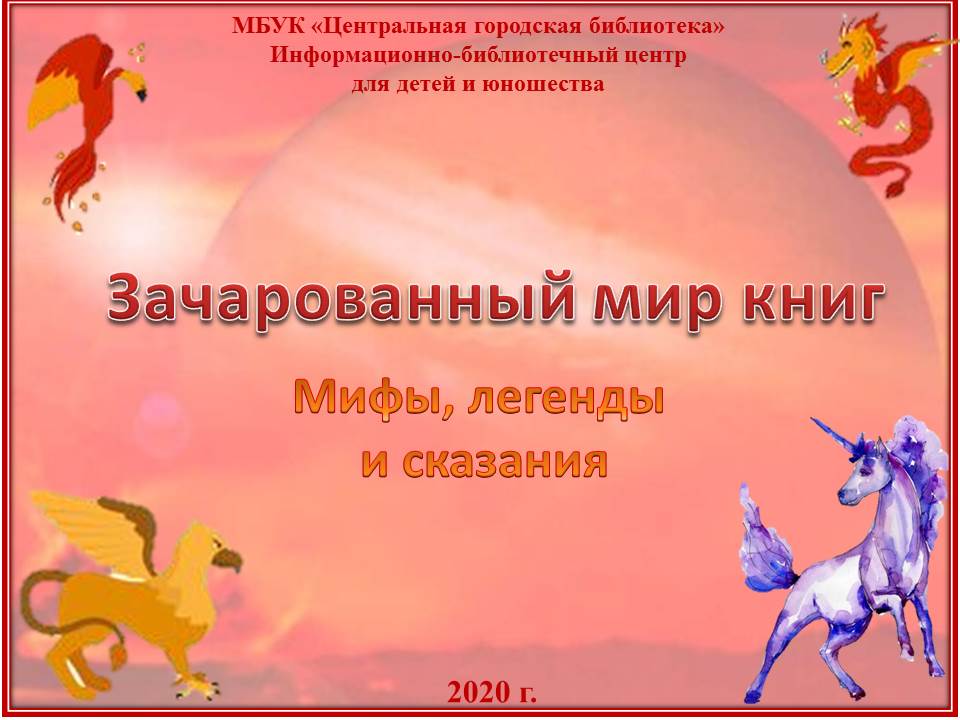 МБУК «Центральная городская библиотека»
Информационно-библиотечный центр
для детей и юношества

Зачарованный мир книг

Мифы, легенды
и сказания

2020 г.